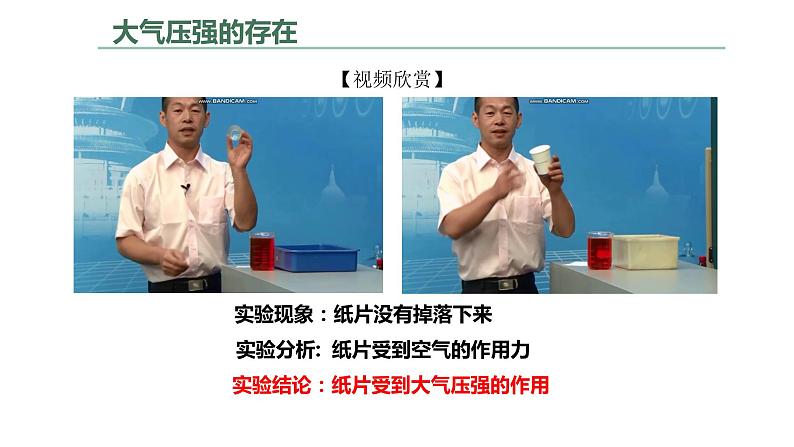 大气压强的存在

【视频欣赏】

www.BANDICAM.com

www.BANDICAM.com

实验现象：纸片没有掉落下来

实验分析: 纸片受到空气的作用力

实验结论：纸片受到大气压强的作用